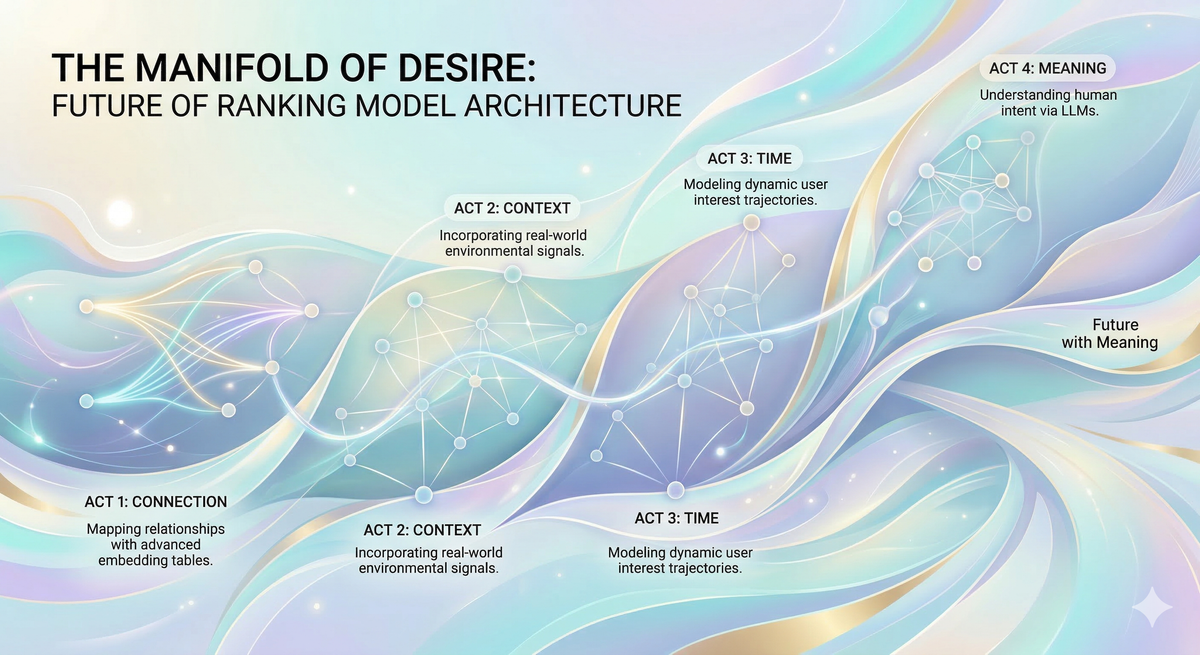 THE MANIFOLD OF DESIRE:
FUTURE OF RANKING MODEL ARCHITECTURE

ACT 4: MEANING
Understanding human intent via LLMs.

ACT 3: TIME
Modeling dynamic user interest trajectories.

ACT 2: CONTEXT
Incorporating real-world environmental signals.

Future with Meaning

ACT 1: CONNECTION
Mapping relationships with advanced embedding tables.

ACT 2: CONTEXT
Incorporating real-world environmental signals.

ACT 3: TIME
Modeling dynamic user interest trajectories.